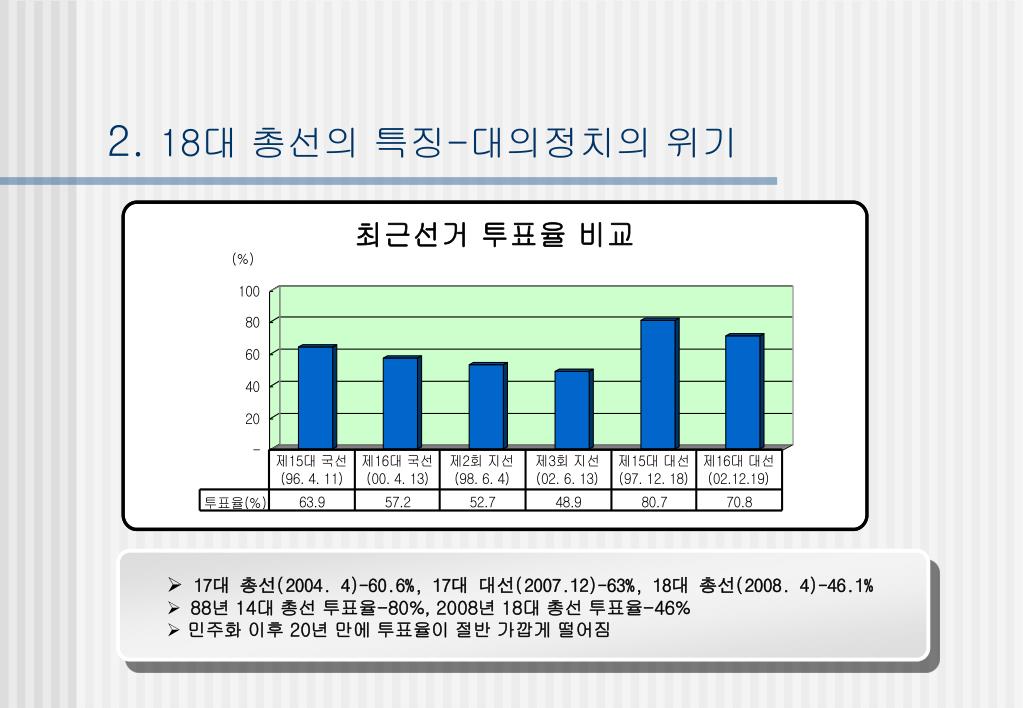 2. 18대 총선의 특징-대의정치의 위기

최근선거 투표율 비교

(%)

100
80
60
40
20
-

|  | 제15대 국선 (96. 4. 11) | 제16대 국선 (00. 4. 13) | 제2회 지선 (98. 6. 4) | 제3회 지선 (02. 6. 13) | 제15대 대선 (97. 12. 18) | 제16대 대선 (02.12.19) |
|---|---|---|---|---|---|---|
| 투표율(%) | 63.9 | 57.2 | 52.7 | 48.9 | 80.7 | 70.8 |

➢ 17대 총선(2004. 4)-60.6%, 17대 대선(2007.12)-63%, 18대 총선(2008. 4)-46.1%
➢ 88년 14대 총선 투표율-80%, 2008년 18대 총선 투표율-46%
➢ 민주화 이후 20년 만에 투표율이 절반 가깝게 떨어짐